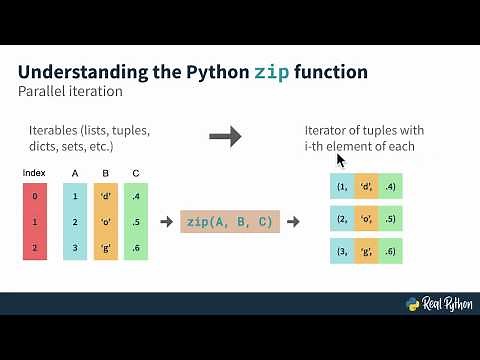 Understanding the Python zip function
Parallel iteration

Iterables (lists, tuples, dicts, sets, etc.)

Iterator of tuples with i-th element of each

| Index | A | B | C |
|---|---|---|---|
| 0 | 1 | 'd' | .4 |
| 1 | 2 | 'o' | .5 |
| 2 | 3 | 'g' | .6 |

zip(A, B, C)

(1, 'd', .4)

(2, 'o', .5)

(3, 'g', .6)

Real Python